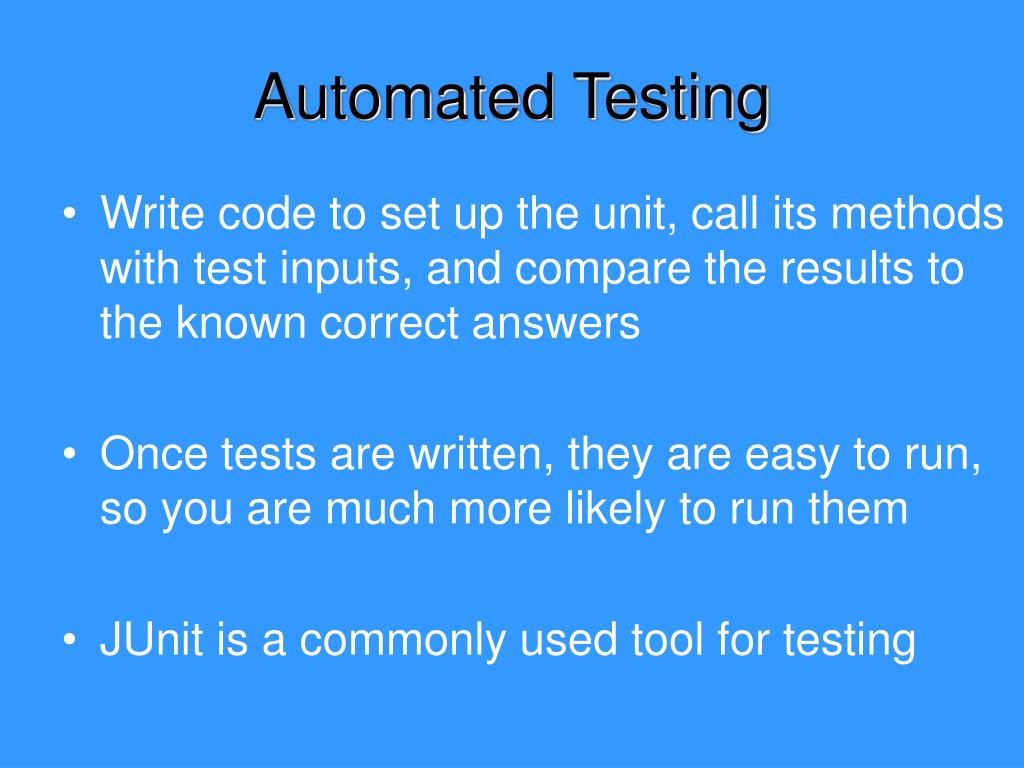 Automated Testing

• Write code to set up the unit, call its methods with test inputs, and compare the results to the known correct answers

• Once tests are written, they are easy to run, so you are much more likely to run them

• JUnit is a commonly used tool for testing